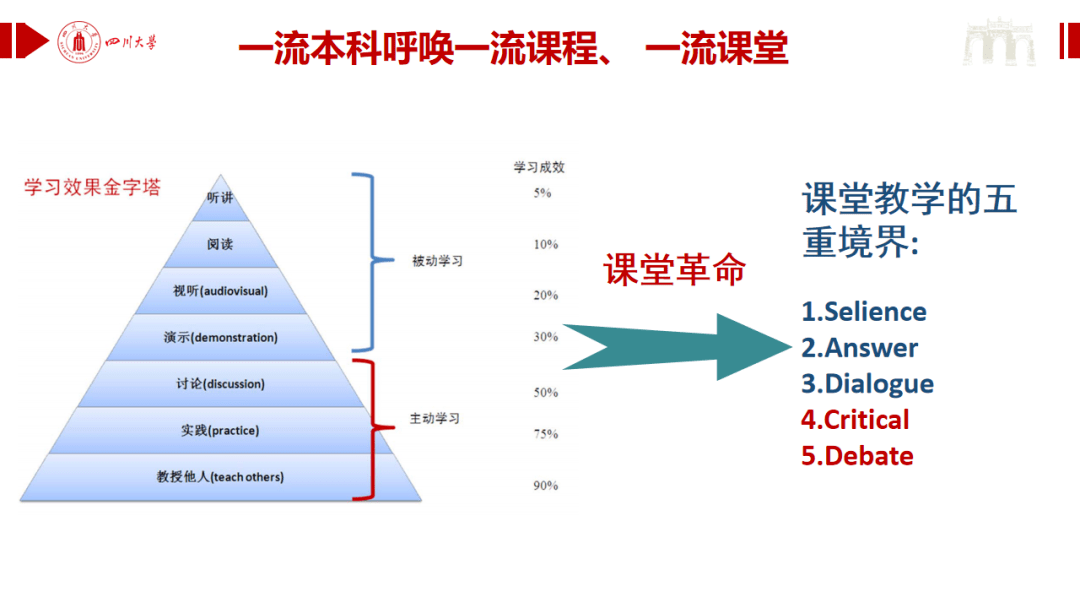 四川大學

一流本科呼唤一流课程、 一流课堂

学习效果金字塔

听讲
阅读
视听(audiovisual)
演示(demonstration)
讨论(discussion)
实践(practice)
教授他人(teach others)

被动学习
主动学习

学习成效
5%
10%
20%
30%
50%
75%
90%

课堂革命

课堂教学的五重境界:

1.Selience
2.Answer
3.Dialogue
4.Critical
5.Debate